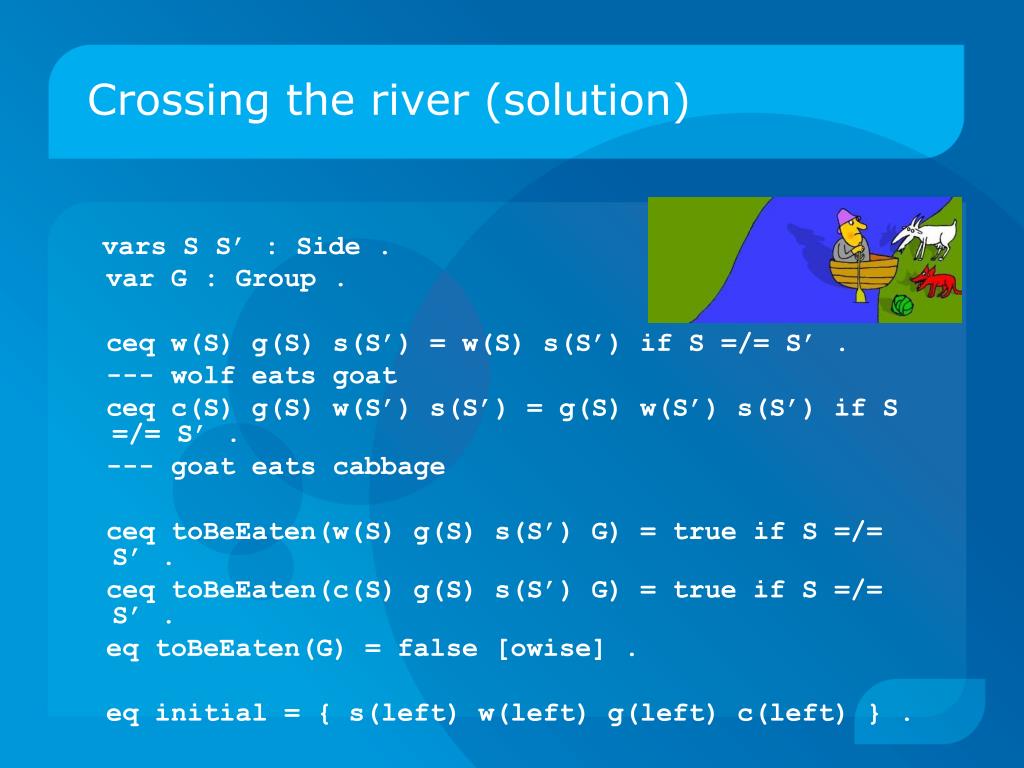 Crossing the river (solution)

vars S S’ : Side .
var G : Group .

ceq w(S) g(S) s(S’) = w(S) s(S’) if S =/= S’ .
--- wolf eats goat
ceq c(S) g(S) w(S’) s(S’) = g(S) w(S’) s(S’) if S =/= S’ .
--- goat eats cabbage

ceq toBeEaten(w(S) g(S) s(S’) G) = true if S =/= S’ .
ceq toBeEaten(c(S) g(S) s(S’) G) = true if S =/= S’ .
eq toBeEaten(G) = false [owise] .

eq initial = { s(left) w(left) g(left) c(left) } .